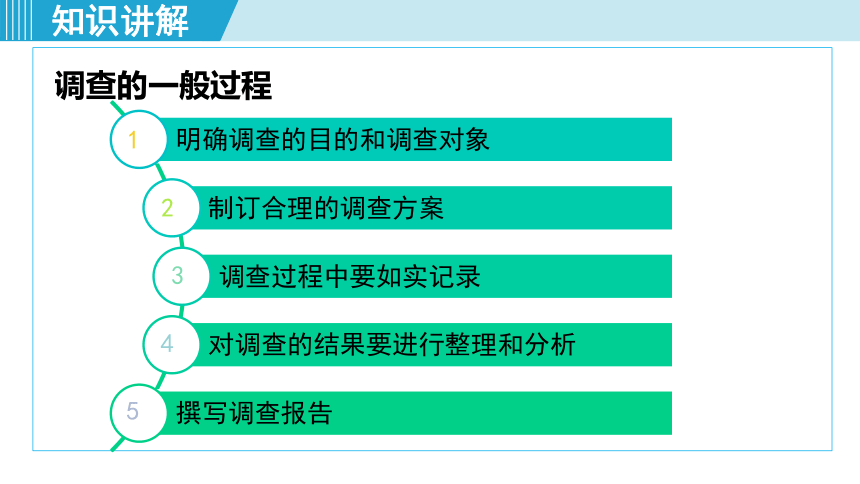 知识讲解

调查的一般过程

1 明确调查的目的和调查对象

2 制订合理的调查方案

3 调查过程中要如实记录

4 对调查的结果要进行整理和分析

5 撰写调查报告